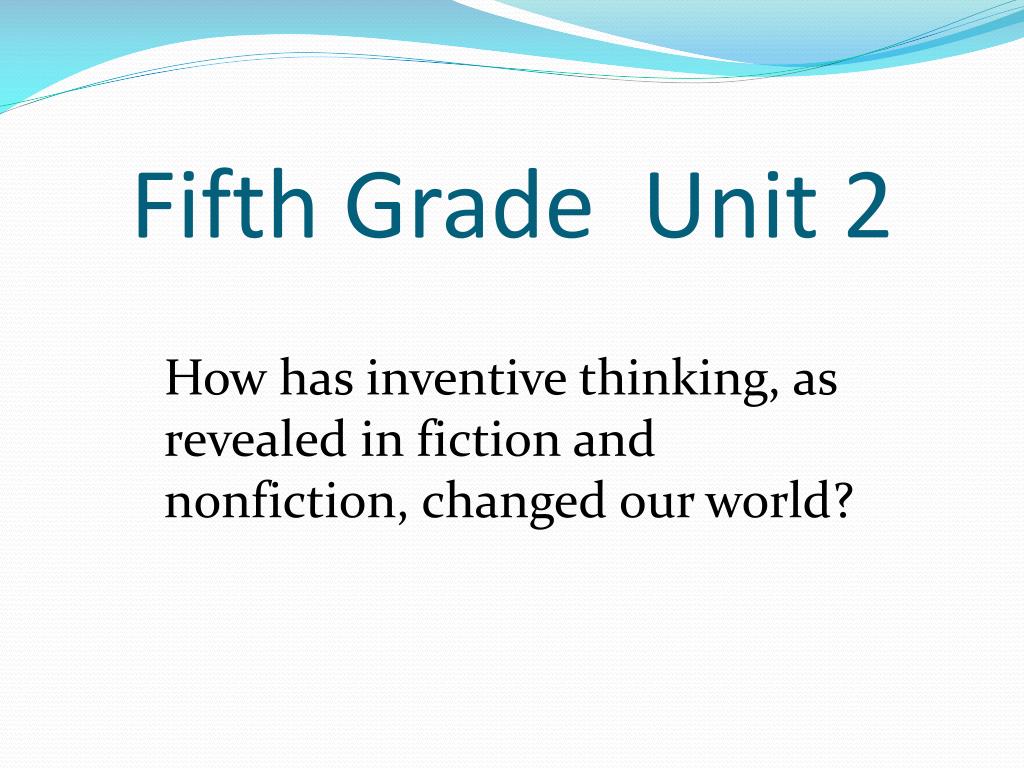 Fifth Grade  Unit 2

How has inventive thinking, as revealed in fiction and nonfiction, changed our world?